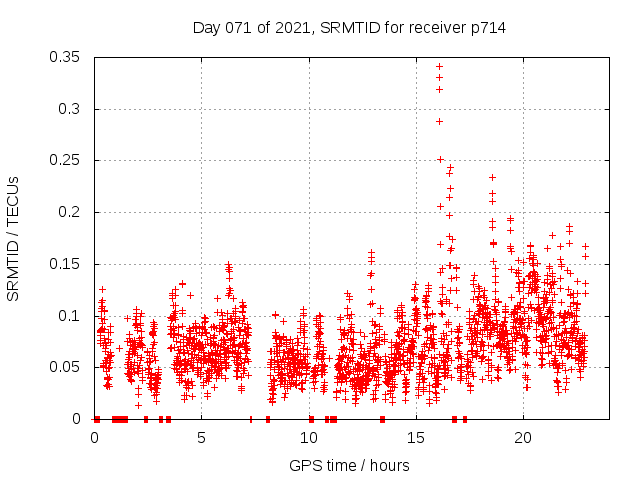 Day 071 of 2021, SRMTID for receiver p714

SRMTID / TECUs

0.35
0.3
0.25
0.2
0.15
0.1
0.05
0

0
5
10
15
20

GPS time / hours